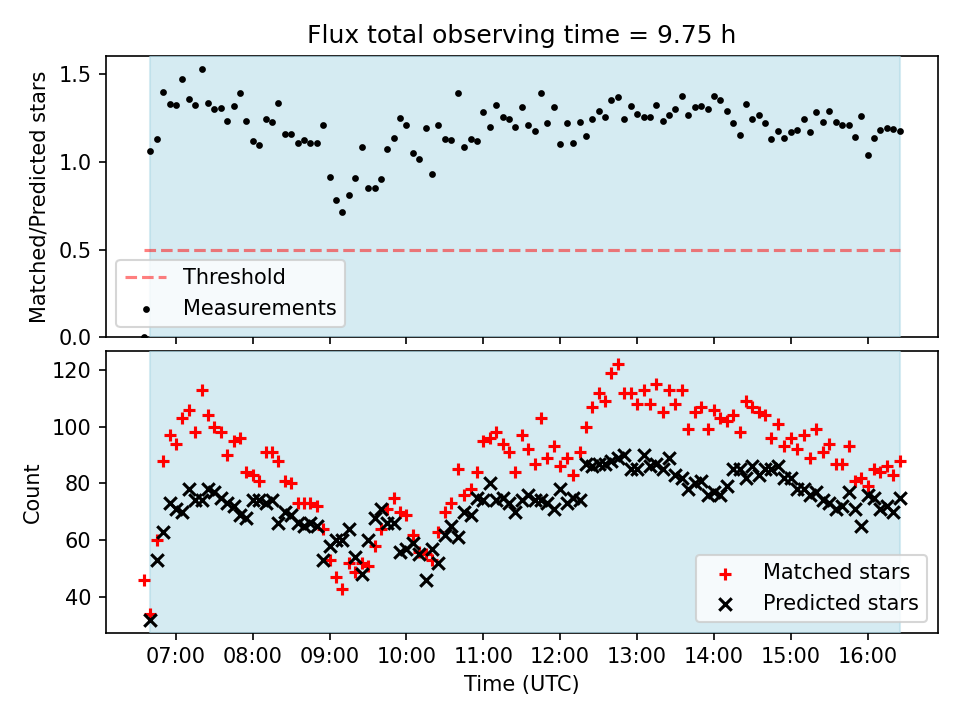 Flux total observing time = 9.75 h

Matched/Predicted stars

1.5
1.0
0.5
0.0

Threshold
Measurements

Count

120
100
80
60
40

Matched stars
Predicted stars

07:00 08:00 09:00 10:00 11:00 12:00 13:00 14:00 15:00 16:00

Time (UTC)